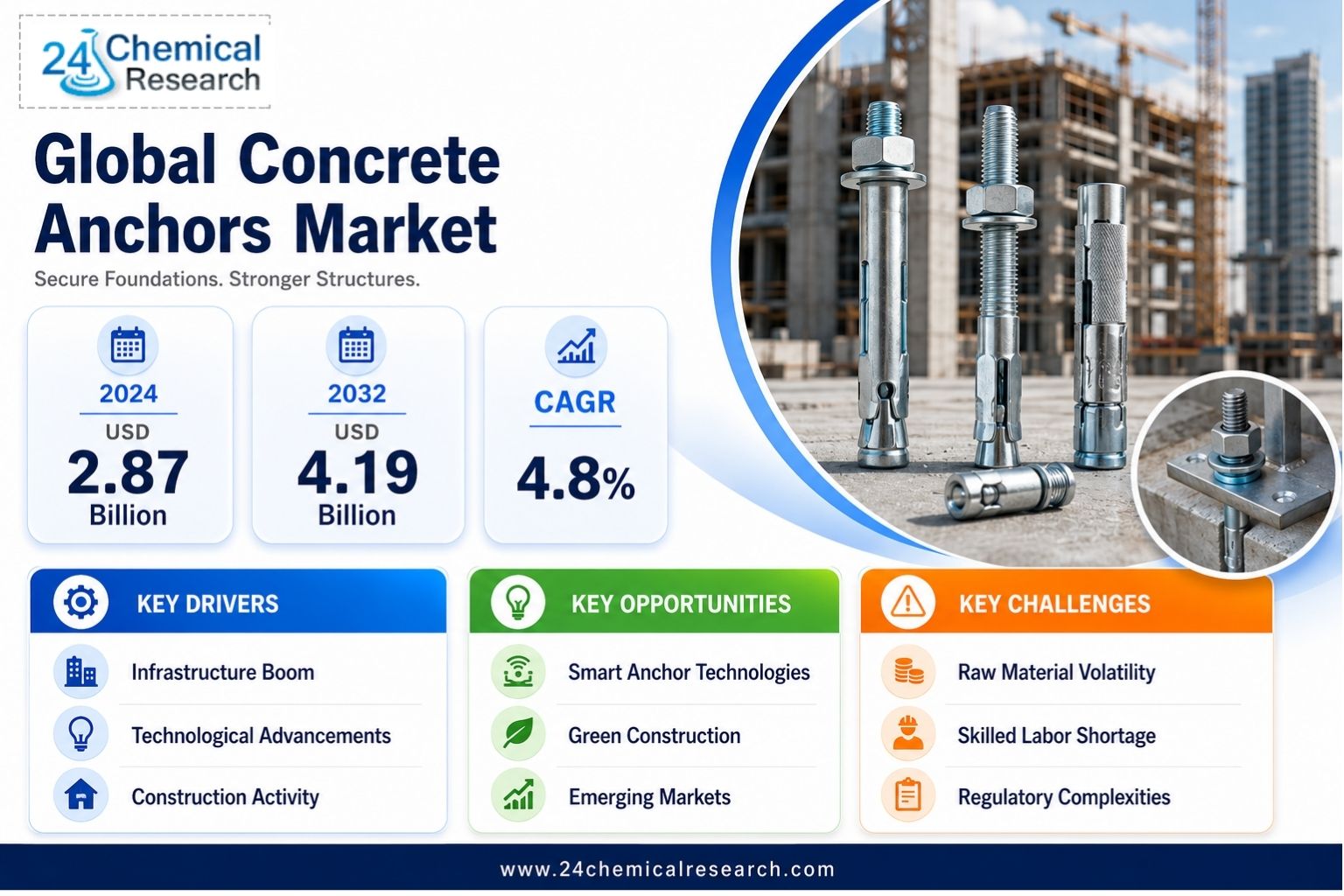 24 Chemical Research

Global Concrete Anchors Market

Secure Foundations. Stronger Structures.

2024
USD
2.87
Billion

2032
USD
4.19
Billion

CAGR
4.8%

KEY DRIVERS
Infrastructure Boom
Technological Advancements
Construction Activity

KEY OPPORTUNITIES
Smart Anchor Technologies
Green Construction
Emerging Markets

KEY CHALLENGES
Raw Material Volatility
Skilled Labor Shortage
Regulatory Complexities

www.24chemicalresearch.com